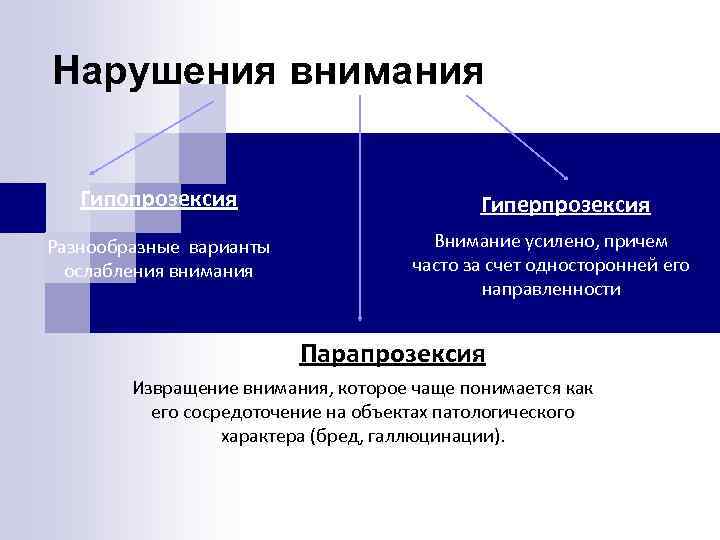 Нарушения внимания

Гипопрозексия

Разнообразные варианты ослабления внимания

Гиперпрозексия

Внимание усилено, причем часто за счет односторонней его направленности

Парапрозексия

Извращение внимания, которое чаще понимается как его сосредоточение на объектах патологического характера (бред, галлюцинации).